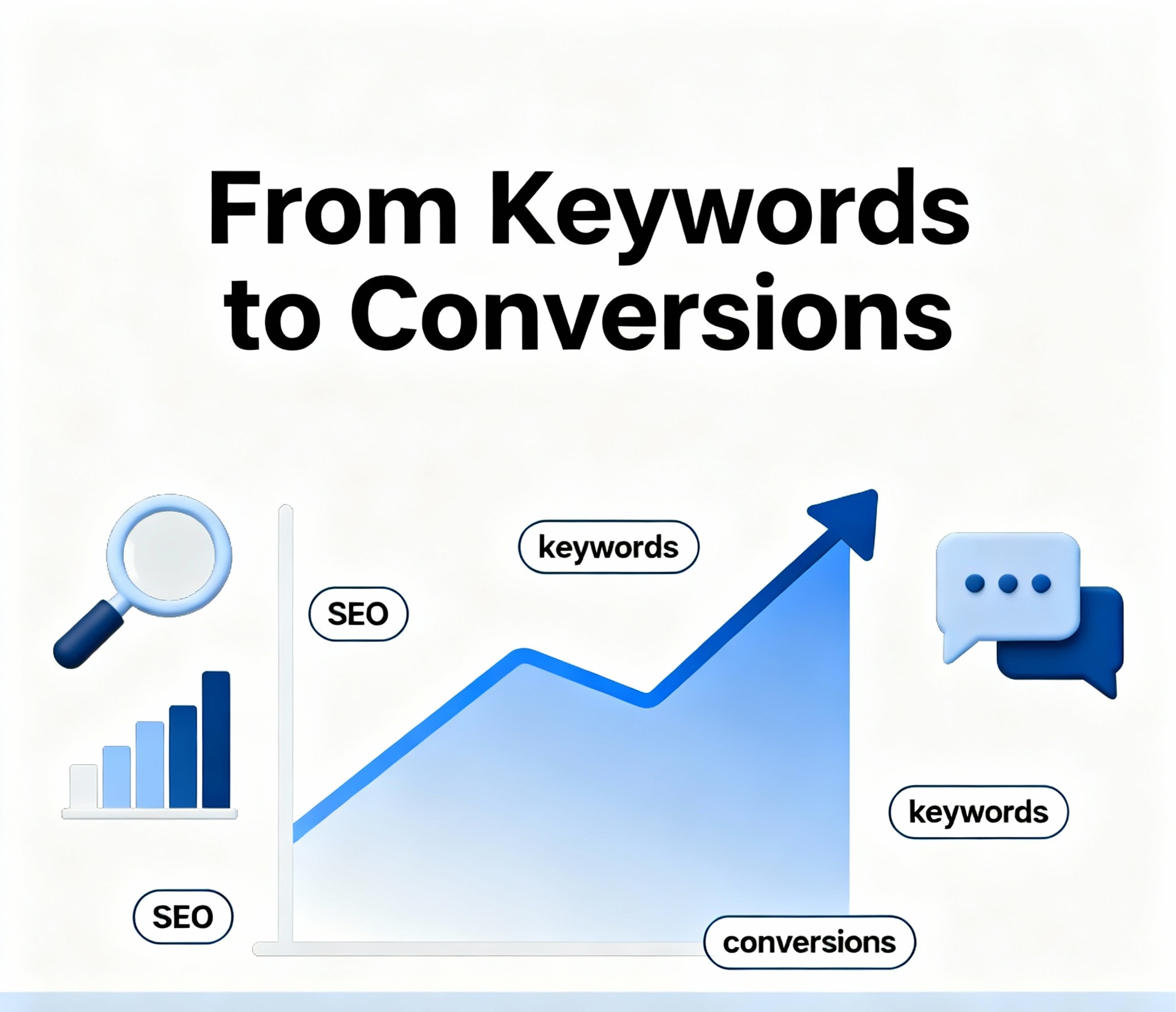 From Keywords to Conversions

keywords

SEO

keywords

SEO

conversions